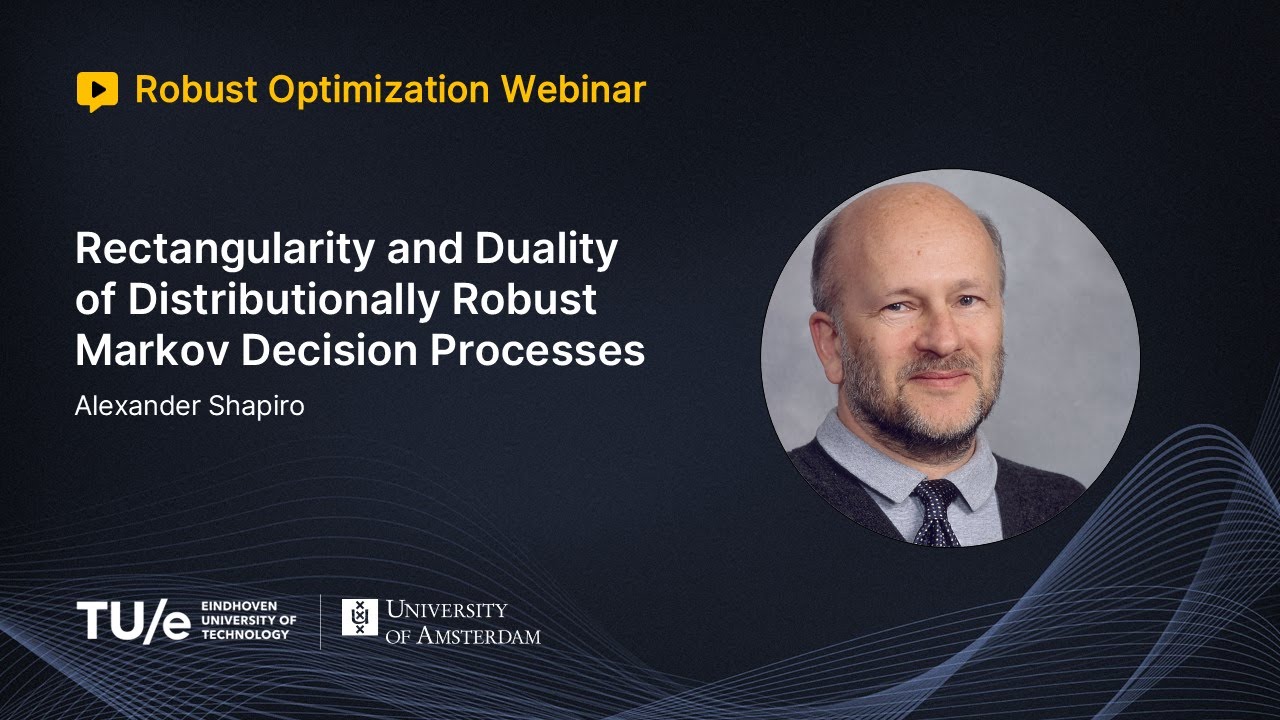 Robust Optimization Webinar

Rectangularity and Duality of Distributionally Robust Markov Decision Processes

Alexander Shapiro

TU/e EINDHOVEN UNIVERSITY OF TECHNOLOGY

UNIVERSITY OF AMSTERDAM